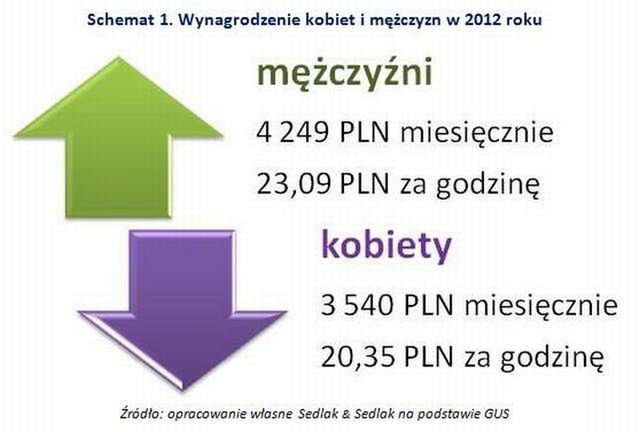 Schemat 1. Wynagrodzenie kobiet i mężczyzn w 2012 roku

mężczyźni

4 249 PLN miesięcznie

23,09 PLN za godzinę

kobiety

3 540 PLN miesięcznie

20,35 PLN za godzinę

Źródło: opracowanie własne Sedlak & Sedlak na podstawie GUS